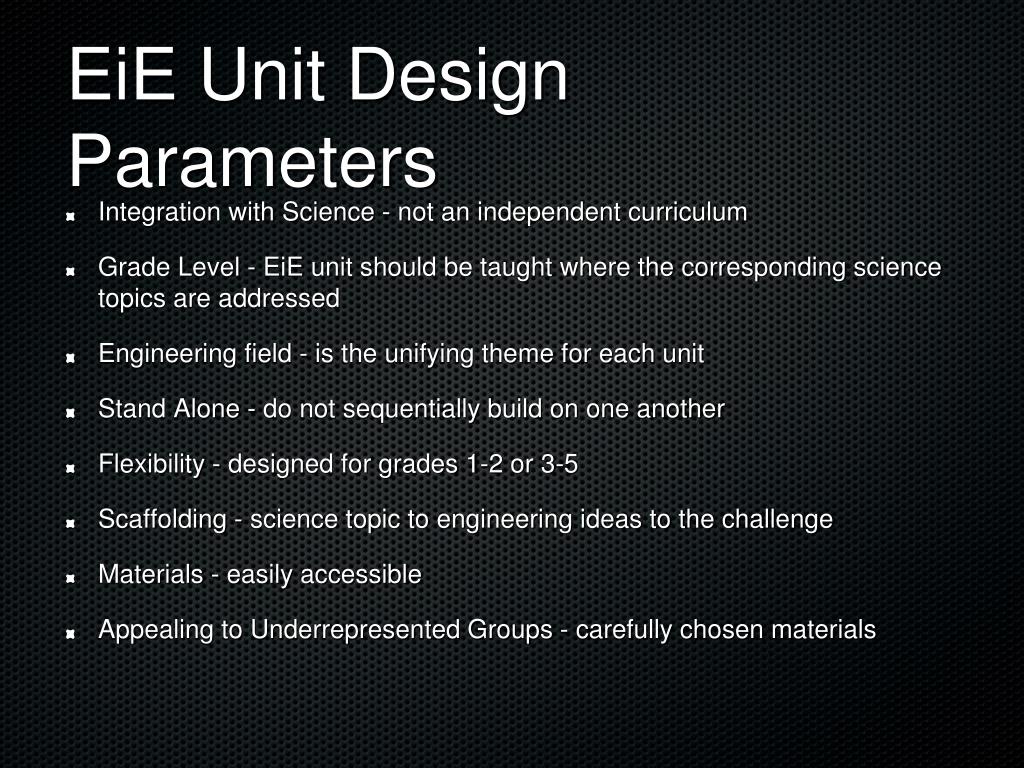 EiE Unit Design Parameters

Integration with Science - not an independent curriculum

Grade Level - EiE unit should be taught where the corresponding science topics are addressed

Engineering field - is the unifying theme for each unit

Stand Alone - do not sequentially build on one another

Flexibility - designed for grades 1-2 or 3-5

Scaffolding - science topic to engineering ideas to the challenge

Materials - easily accessible

Appealing to Underrepresented Groups - carefully chosen materials